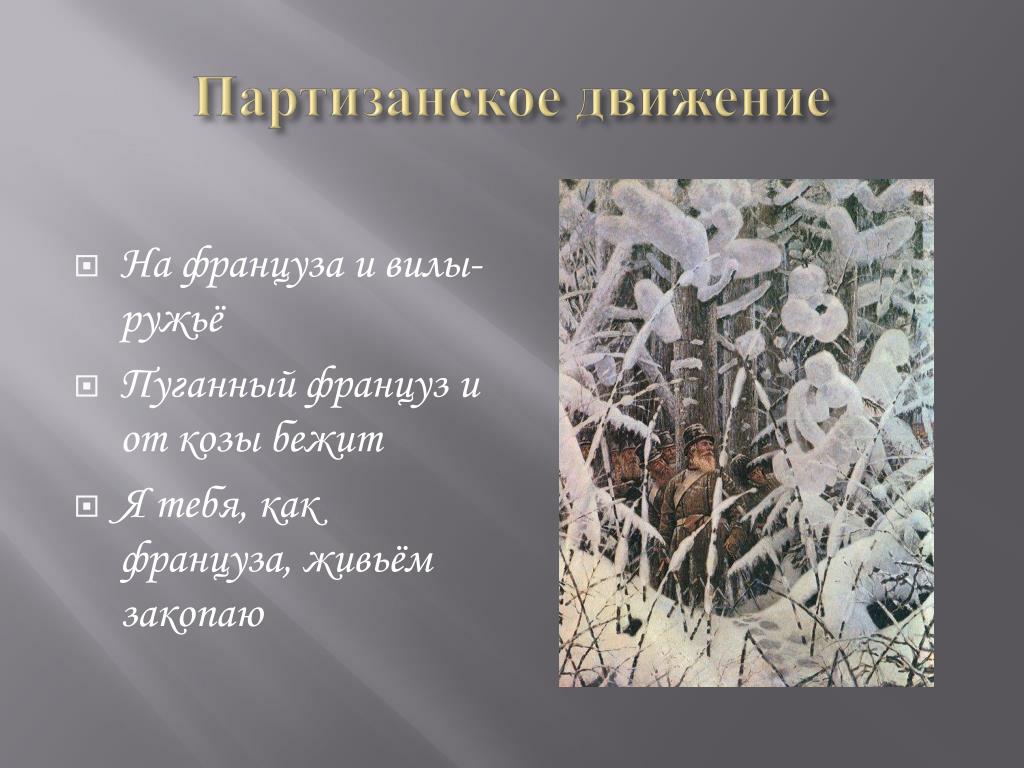 Партизанское движение

На француза и вилы-ружьё

Пуганный француз и от козы бежит

Я тебя, как француза, живьём закопаю